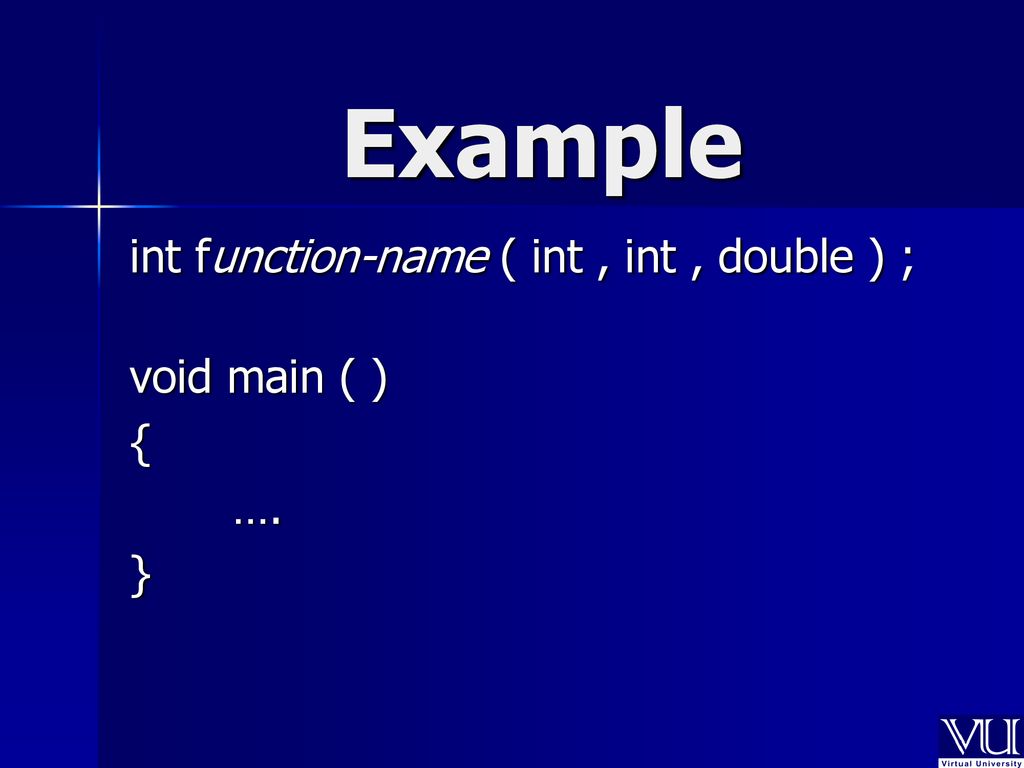 Example

int function-name ( int , int , double ) ;

void main ( )
{
….
}

VU
Virtual University